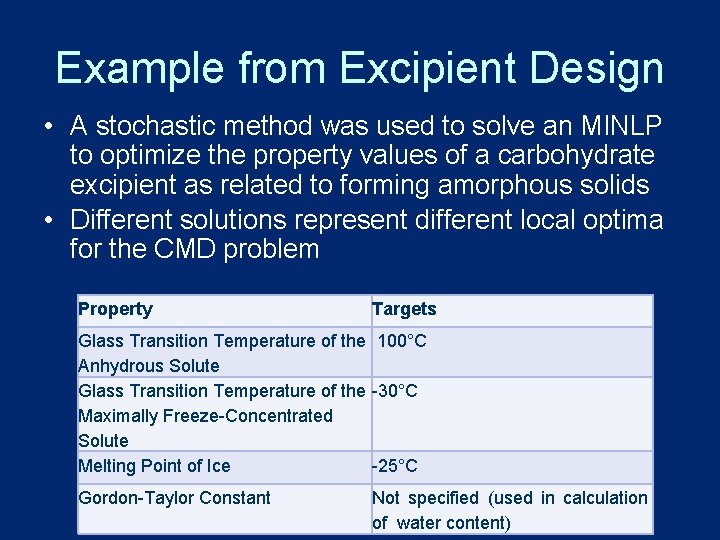 Example from Excipient Design

• A stochastic method was used to solve an MINLP to optimize the property values of a carbohydrate excipient as related to forming amorphous solids

• Different solutions represent different local optima for the CMD problem

| Property | Targets |
|---|---|
| Glass Transition Temperature of the Anhydrous Solute | 100°C |
| Glass Transition Temperature of the Maximally Freeze-Concentrated Solute | -30°C |
| Melting Point of Ice | -25°C |
| Gordon-Taylor Constant | Not specified (used in calculation of water content) |